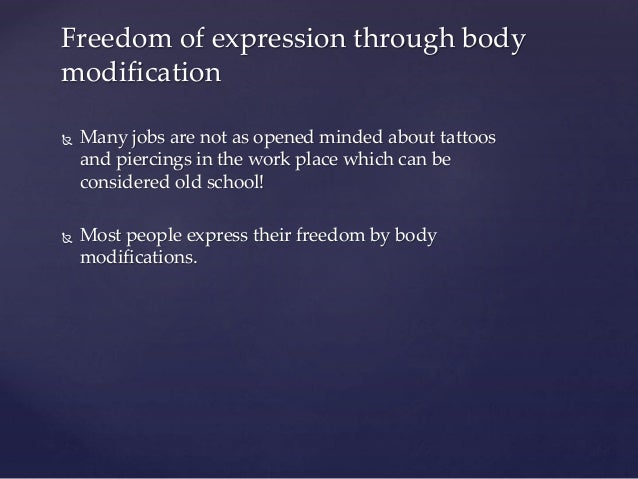 Freedom of expression through body modification

Many jobs are not as opened minded about tattoos and piercings in the work place which can be considered old school!

Most people express their freedom by body modifications.